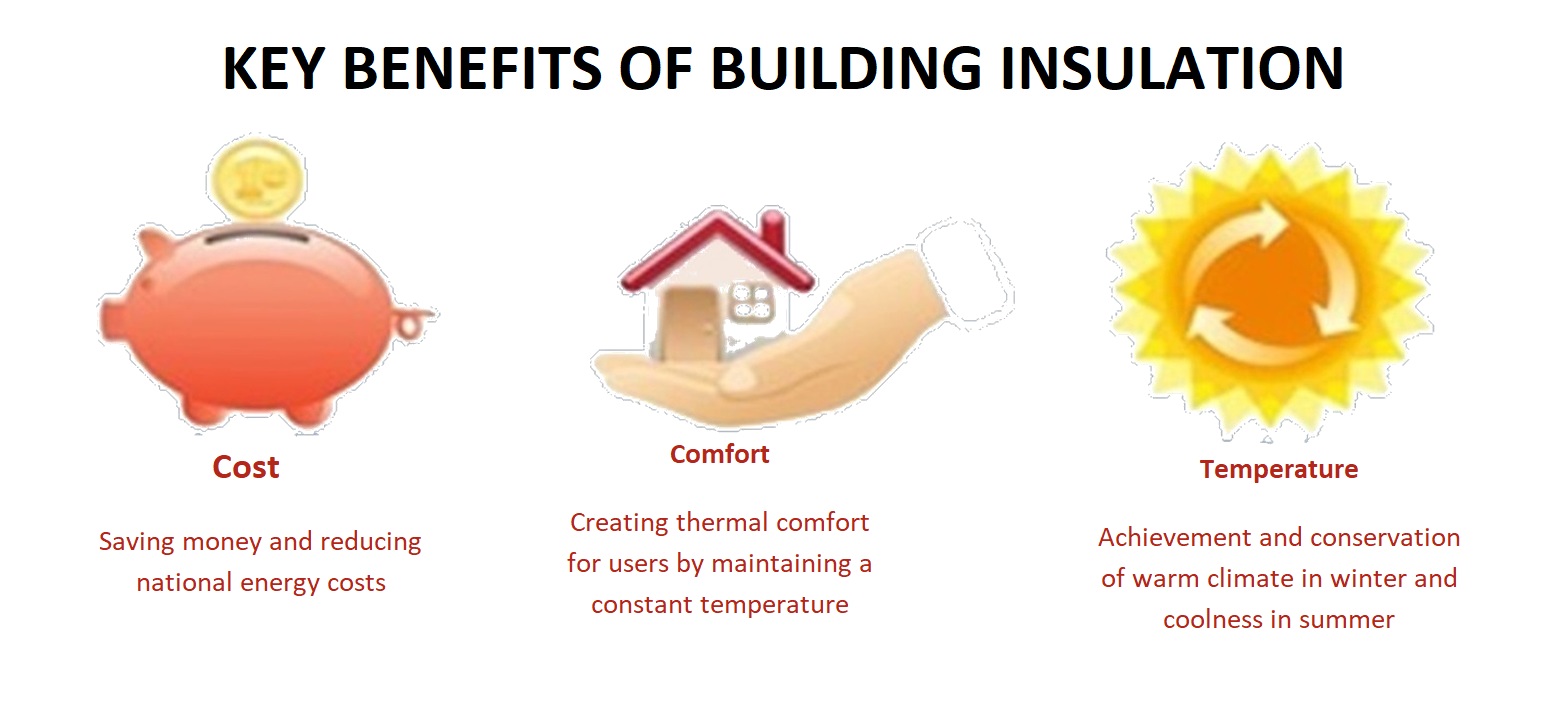 KEY BENEFITS OF BUILDING INSULATION

Cost

Saving money and reducing national energy costs

Comfort

Creating thermal comfort for users by maintaining a constant temperature

Temperature

Achievement and conservation of warm climate in winter and coolness in summer